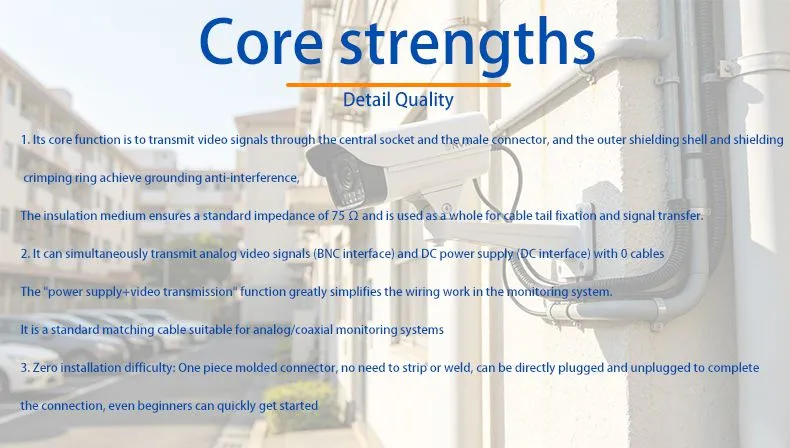 Core strengths

Detail Quality

1. Its core function is to transmit video signals through the central socket and the male connector, and the outer shielding shell and shielding crimping ring achieve grounding anti-interference,

The insulation medium ensures a standard impedance of 75 Ω and is used as a whole for cable tail fixation and signal transfer.

2. It can simultaneously transmit analog video signals (BNC interface) and DC power supply (DC interface) with 0 cables

The "power supply+video transmission" function greatly simplifies the wiring work in the monitoring system.

It is a standard matching cable suitable for analog/coaxial monitoring systems

3. Zero installation difficulty: One piece molded connector, no need to strip or weld, can be directly plugged and unplugged to complete the connection, even beginners can quickly get started